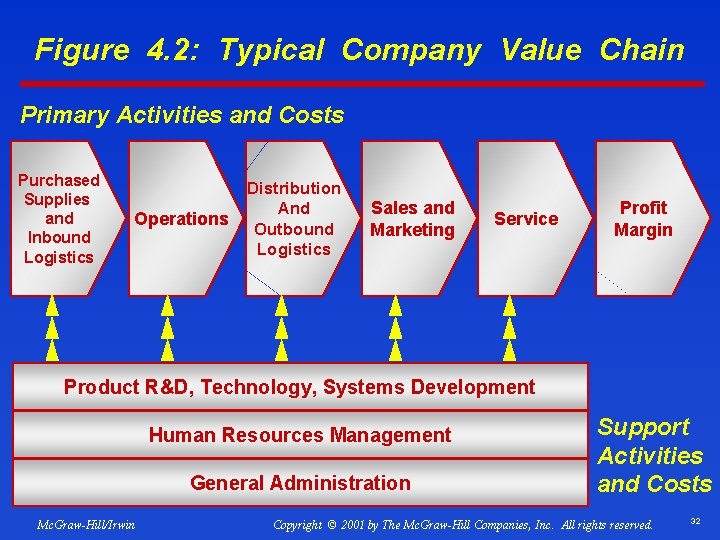 Figure 4.2: Typical Company Value Chain

Primary Activities and Costs

Purchased Supplies and Inbound Logistics

Operations

Distribution And Outbound Logistics

Sales and Marketing

Service

Profit Margin

Product R&D, Technology, Systems Development

Human Resources Management

General Administration

Support Activities and Costs

McGraw-Hill/Irwin

Copyright © 2001 by The McGraw-Hill Companies, Inc. All rights reserved.

32